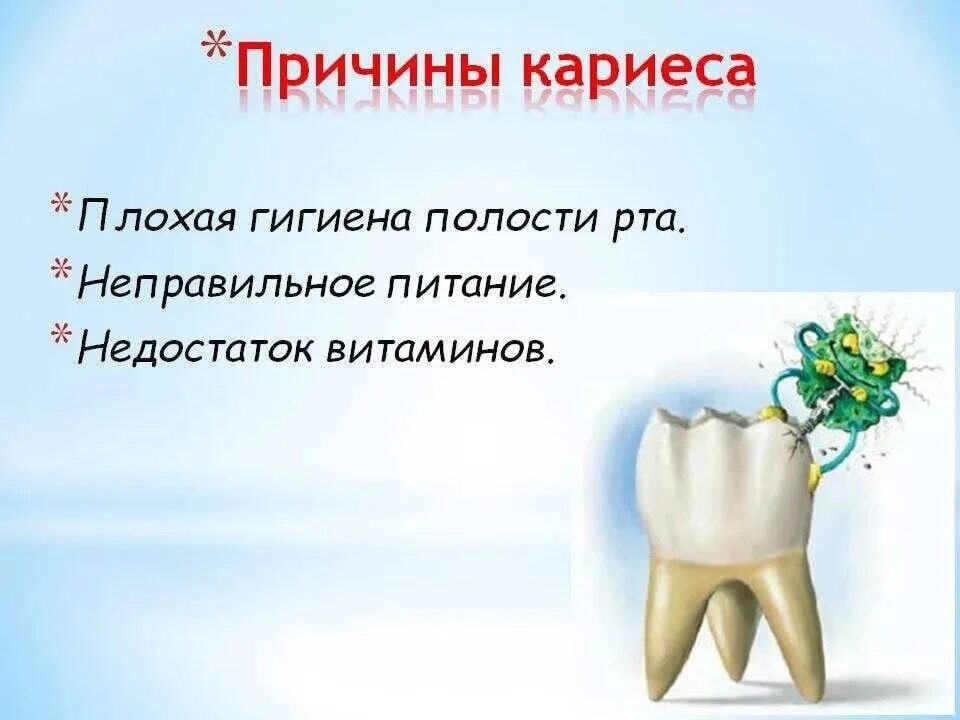 *Причины кариеса

*Плохая гигиена полости рта.
*Неправильное питание.
*Недостаток витаминов.